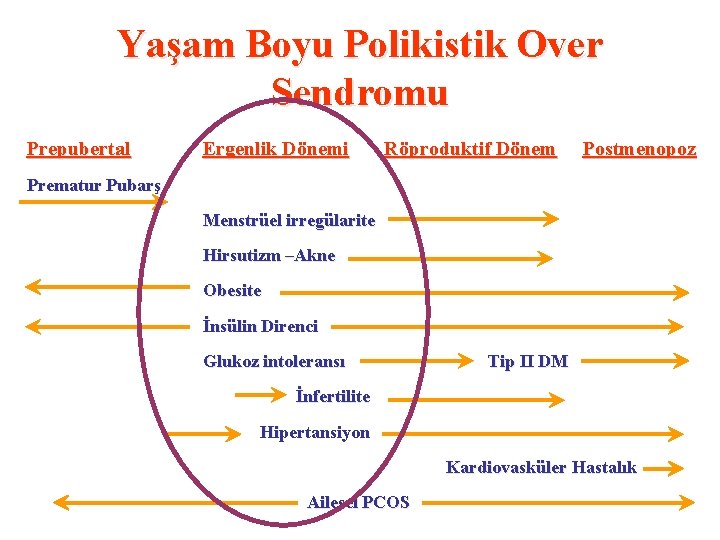 Yaşam Boyu Polikistik Over Sendromu

Prepubertal

Ergenlik Dönemi

Röproduktif Dönem

Postmenopoz

Prematur Pubarş

Menstrüel irregülarite

Hirsutizm –Akne

Obesite

İnsülin Direnci

Glukoz intoleransı

Tip II DM

İnfertilite

Hipertansiyon

Kardiovasküler Hastalık

Ailesel PCOS